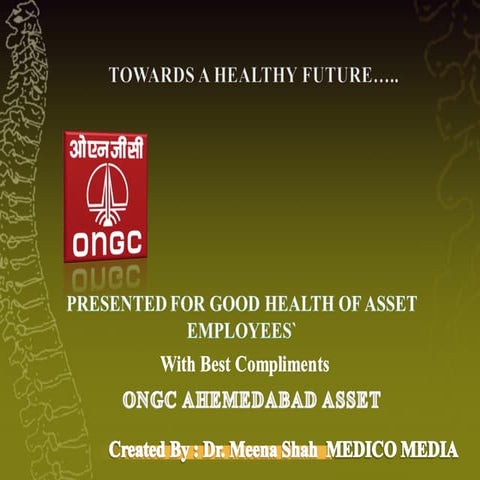 TOWARDS A HEALTHY FUTURE…..

ओएनजीसी

ONGC

PRESENTED FOR GOOD HEALTH OF ASSET EMPLOYEES`

With Best Compliments

ONGC AHEMEDABAD ASSET

Created By : Dr. Meena Shah MEDICO MEDIA